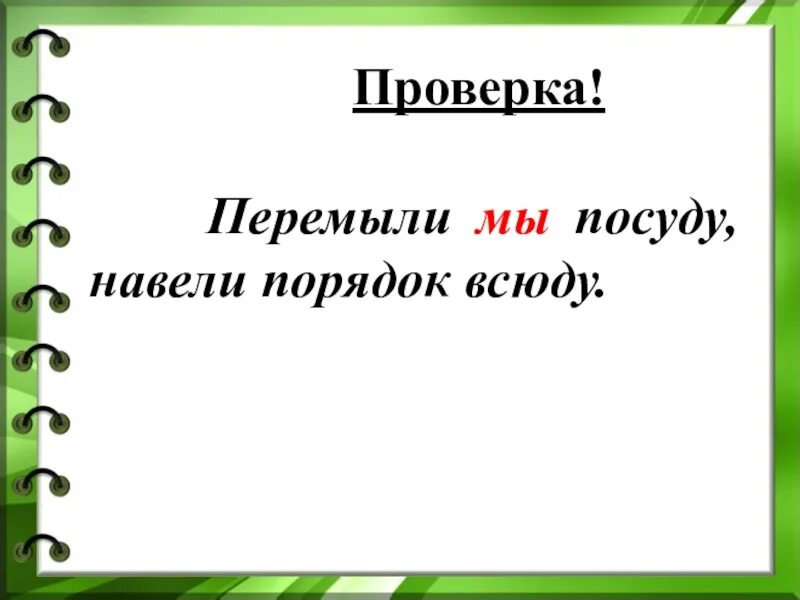 Проверка!

Перемыли мы посуду, навели порядок всюду.